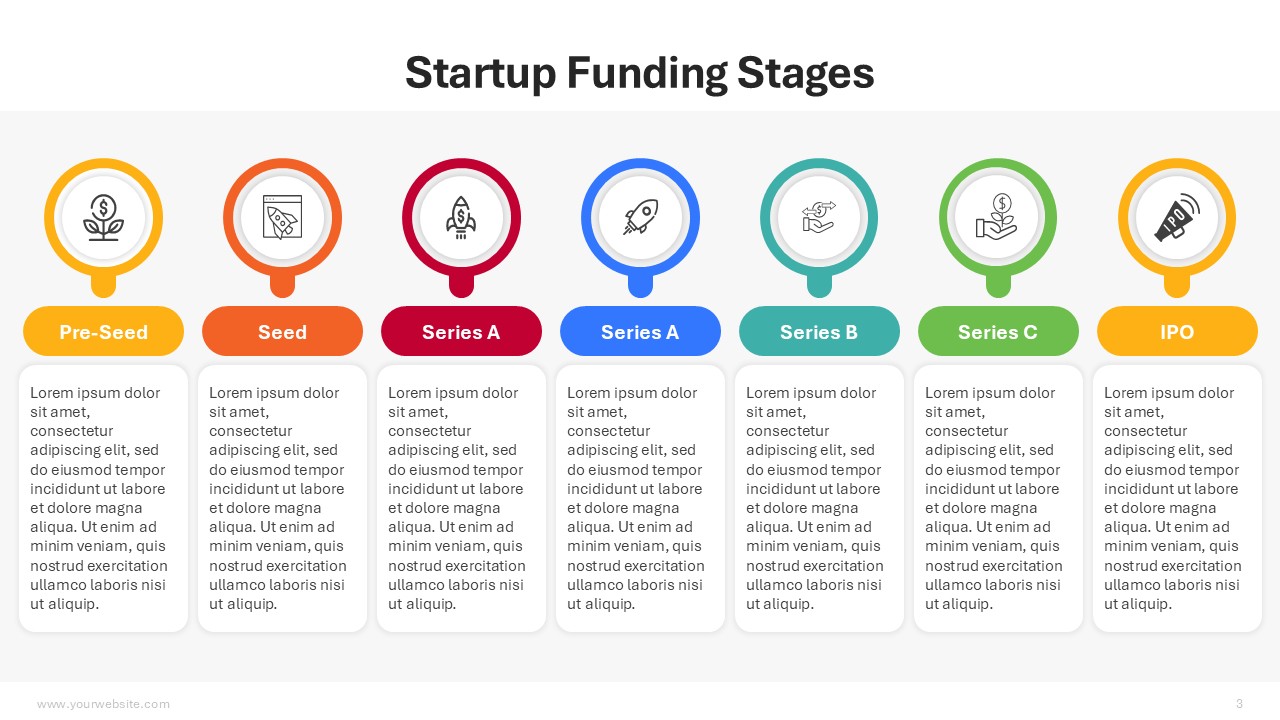 Startup Funding Stages

IPO

Pre-Seed

Lorem ipsum dolor sit amet, consectetur adipiscing elit, sed do eiusmod tempor incididunt ut labore et dolore magna aliqua. Ut enim ad minim veniam, quis nostrud exercitation ullamco laboris nisi ut aliquip.

Seed

Lorem ipsum dolor sit amet, consectetur adipiscing elit, sed do eiusmod tempor incididunt ut labore et dolore magna aliqua. Ut enim ad minim veniam, quis nostrud exercitation ullamco laboris nisi ut aliquip.

Series A

Lorem ipsum dolor sit amet, consectetur adipiscing elit, sed do eiusmod tempor incididunt ut labore et dolore magna aliqua. Ut enim ad minim veniam, quis nostrud exercitation ullamco laboris nisi ut aliquip.

Series A

Lorem ipsum dolor sit amet, consectetur adipiscing elit, sed do eiusmod tempor incididunt ut labore et dolore magna aliqua. Ut enim ad minim veniam, quis nostrud exercitation ullamco laboris nisi ut aliquip.

Series B

Lorem ipsum dolor sit amet, consectetur adipiscing elit, sed do eiusmod tempor incididunt ut labore et dolore magna aliqua. Ut enim ad minim veniam, quis nostrud exercitation ullamco laboris nisi ut aliquip.

Series C

Lorem ipsum dolor sit amet, consectetur adipiscing elit, sed do eiusmod tempor incididunt ut labore et dolore magna aliqua. Ut enim ad minim veniam, quis nostrud exercitation ullamco laboris nisi ut aliquip.

IPO

Lorem ipsum dolor sit amet, consectetur adipiscing elit, sed do eiusmod tempor incididunt ut labore et dolore magna aliqua. Ut enim ad minim veniam, quis nostrud exercitation ullamco laboris nisi ut aliquip.

www.yourwebsite.com

3